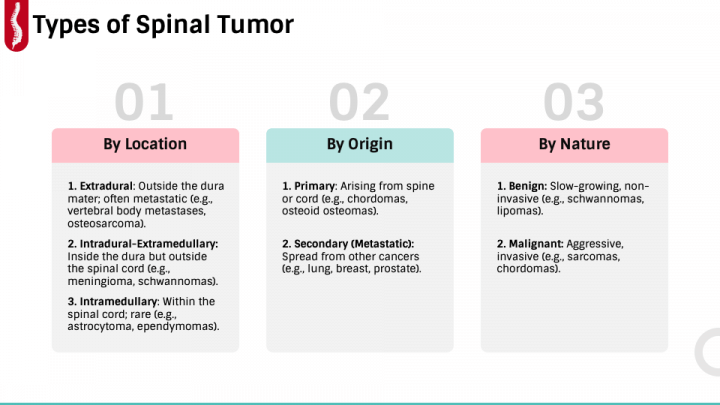 Types of Spinal Tumor

01

By Location

1. Extradural: Outside the dura mater; often metastatic (e.g., vertebral body metastases, osteosarcoma).

2. Intradural-Extramedullary: Inside the dura but outside the spinal cord (e.g., meningioma, schwannomas).

3. Intramedullary: Within the spinal cord; rare (e.g., astrocytoma, ependymomas).

02

By Origin

1. Primary: Arising from spine or cord (e.g., chordomas, osteoid osteomas).

2. Secondary (Metastatic): Spread from other cancers (e.g., lung, breast, prostate).

03

By Nature

1. Benign: Slow-growing, non-invasive (e.g., schwannomas, lipomas).

2. Malignant: Aggressive, invasive (e.g., sarcomas, chordomas).